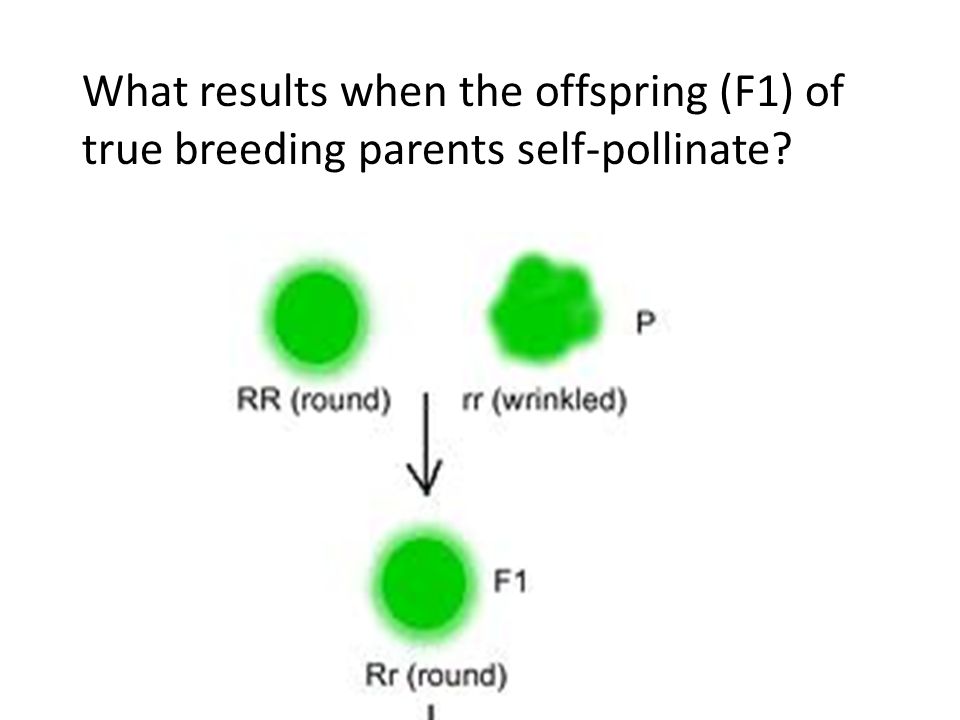 What results when the offspring (F1) of true breeding parents self-pollinate?

P

RR (round)

rr (wrinkled)

F1

Rr (round)